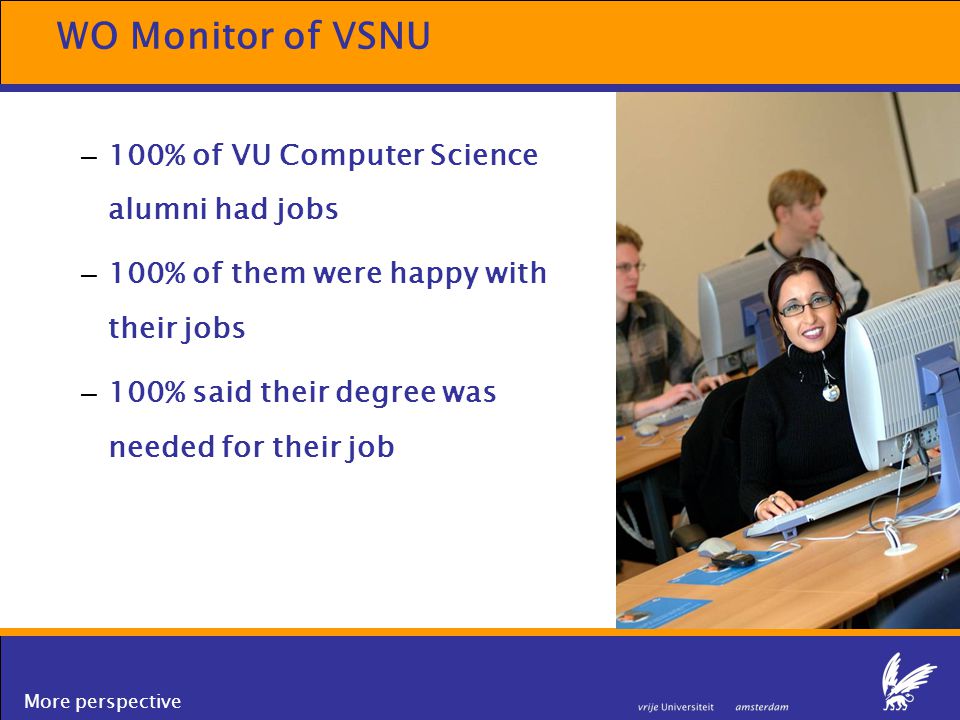 WO Monitor of VSNU

– 100% of VU Computer Science alumni had jobs

– 100% of them were happy with their jobs

– 100% said their degree was needed for their job

More perspective

vrije Universiteit amsterdam